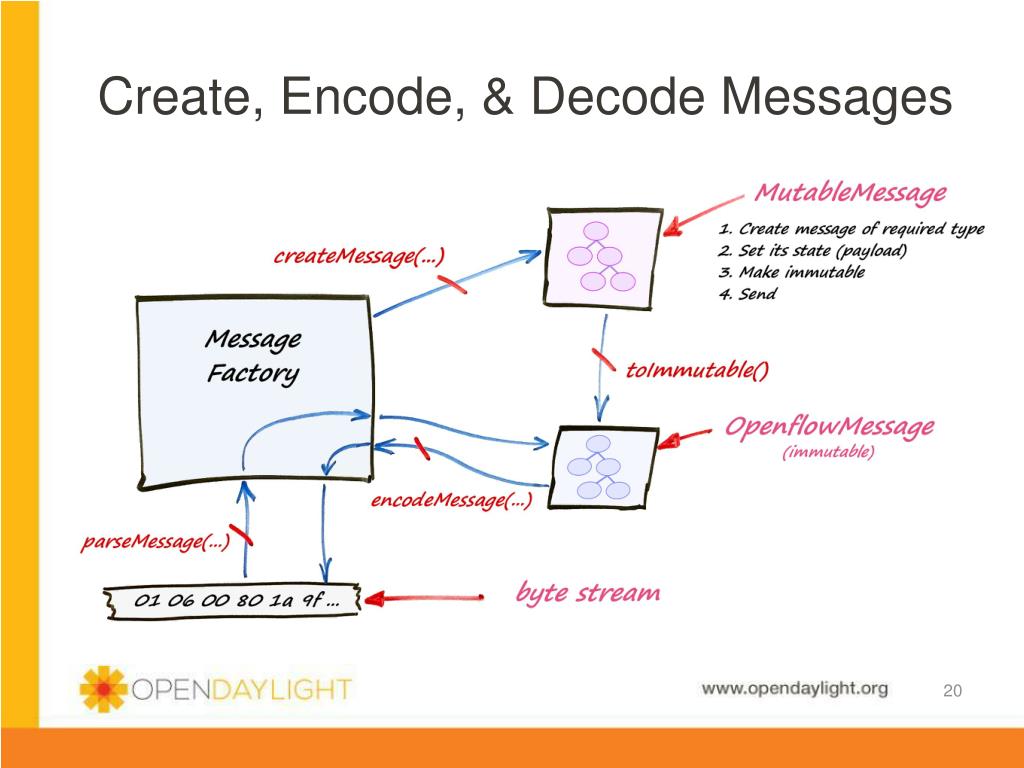 Create, Encode, & Decode Messages

MutableMessage

1. Create message of required type
2. Set its state (payload)
3. Make immutable
4. Send

createMessage(...)

Message Factory

toImmutable()

OpenflowMessage
(immutable)

encodeMessage(...)

parseMessage(...)

01 06 00 80 1a 9f ...

byte stream

OPENDAYLIGHT

www.opendaylight.org

20